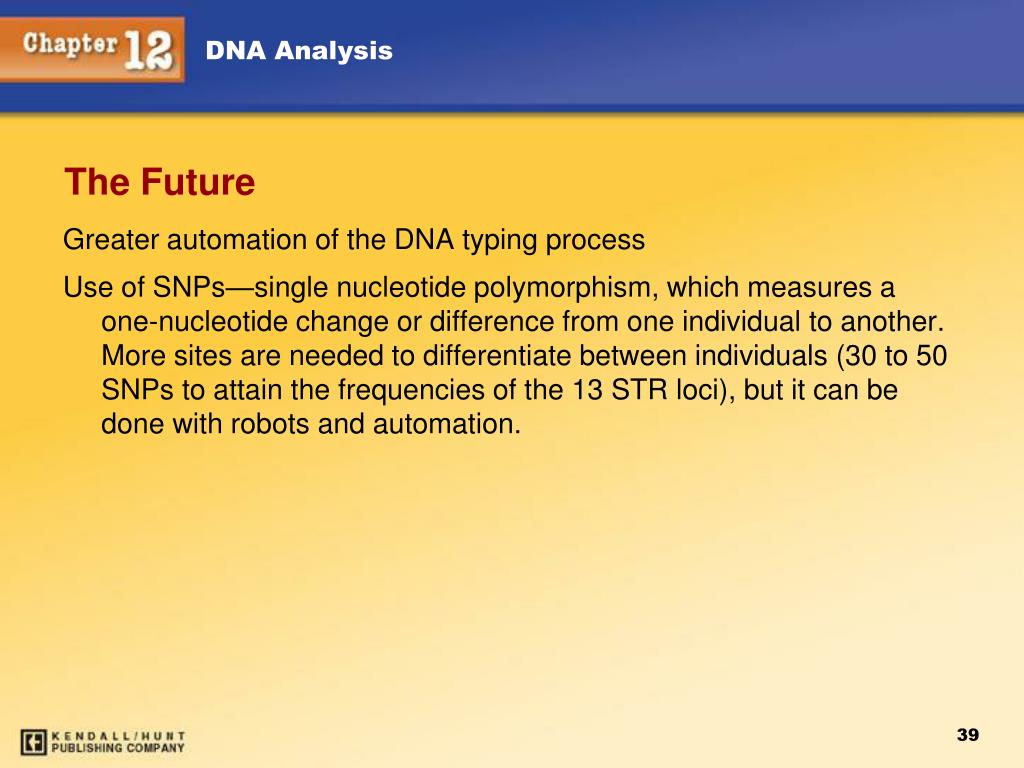 Chapter 12

DNA Analysis

The Future

Greater automation of the DNA typing process

Use of SNPs—single nucleotide polymorphism, which measures a one-nucleotide change or difference from one individual to another. More sites are needed to differentiate between individuals (30 to 50 SNPs to attain the frequencies of the 13 STR loci), but it can be done with robots and automation.

KENDALL/HUNT PUBLISHING COMPANY

39